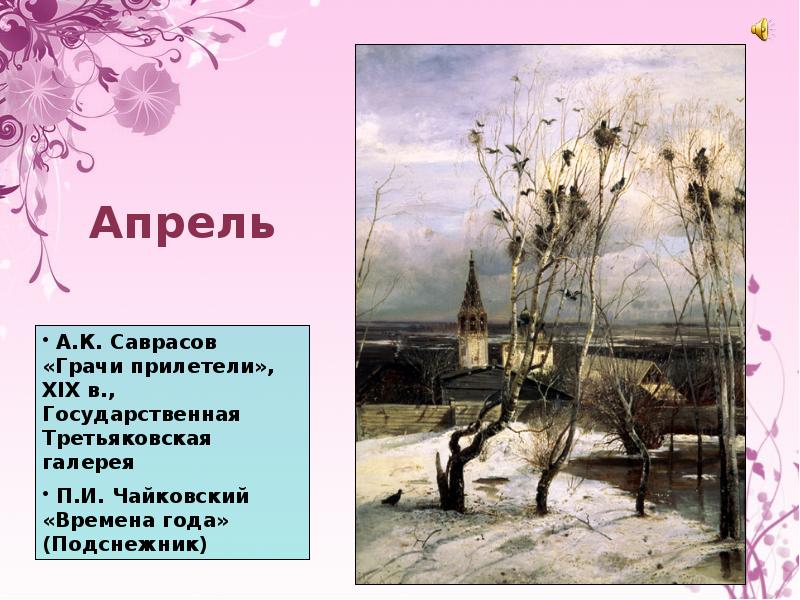 Апрель

• А.К. Саврасов «Грачи прилетели», XIX в., Государственная Третьяковская галерея

• П.И. Чайковский «Времена года» (Подснежник)